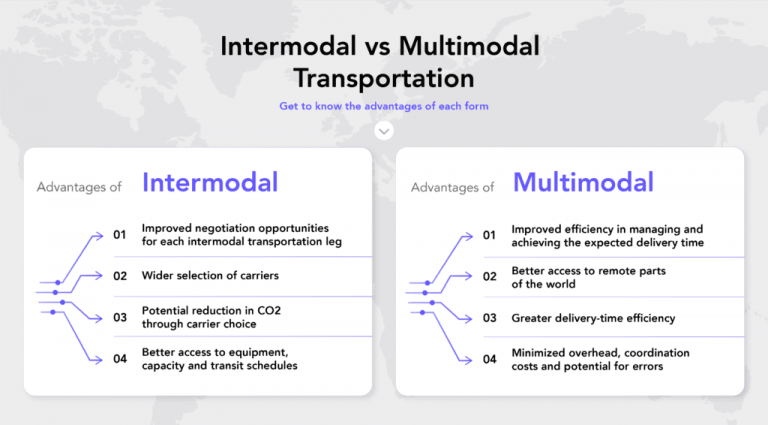 Intermodal vs Multimodal Transportation

Get to know the advantages of each form

Advantages of Intermodal

01 Improved negotiation opportunities for each intermodal transportation leg

02 Wider selection of carriers

03 Potential reduction in CO2 through carrier choice

04 Better access to equipment, capacity and transit schedules

Advantages of Multimodal

01 Improved efficiency in managing and achieving the expected delivery time

02 Better access to remote parts of the world

03 Greater delivery-time efficiency

04 Minimized overhead, coordination costs and potential for errors